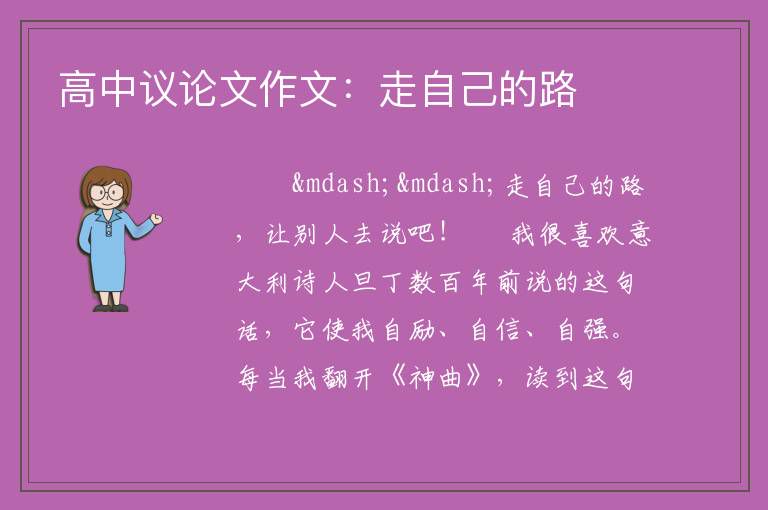 高中议论文作文：走自己的路

&mdash;&mdash;走自己的路，让别人去说吧！　　我很喜欢意大利诗人旦丁数百年前说的这句话，它使我自励、自信、自强。每当我翻开《神曲》，读到这句